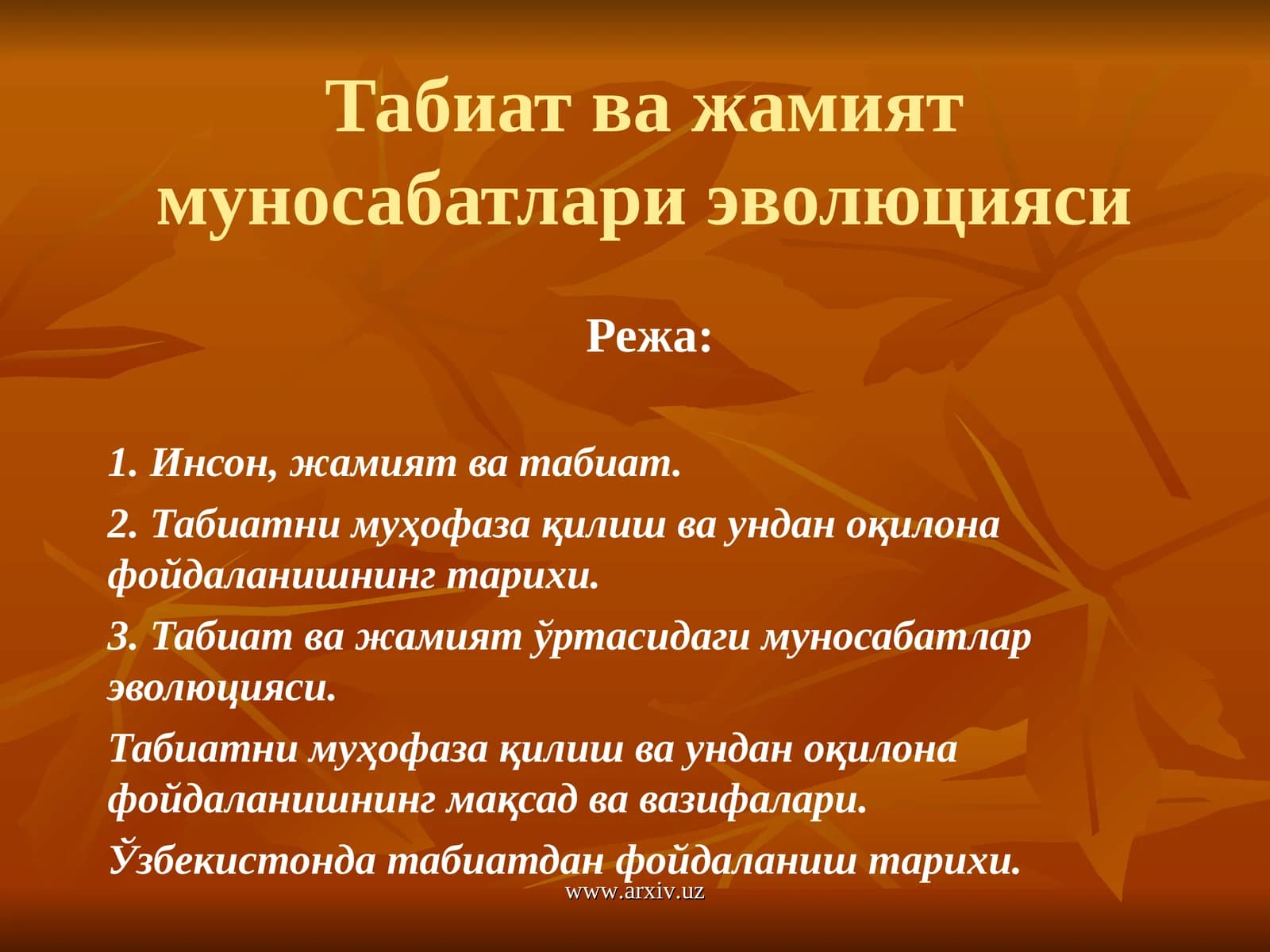 Табиат ва жамият муносабатлари эволюцияси

Режа:

1. Инсон, жамият ва табиат.

2. Табиатни муҳофаза қилиш ва ундан оқилона фойдаланишнинг тарихи.

3. Табиат ва жамият ўртасидаги муносабатлар эволюцияси.

Табиатни муҳофаза қилиш ва ундан оқилона фойдаланишнинг мақсад ва вазифалари.

Ўзбекистонда табиатдан фойдаланиш тарихи.

www.arxiv.uz